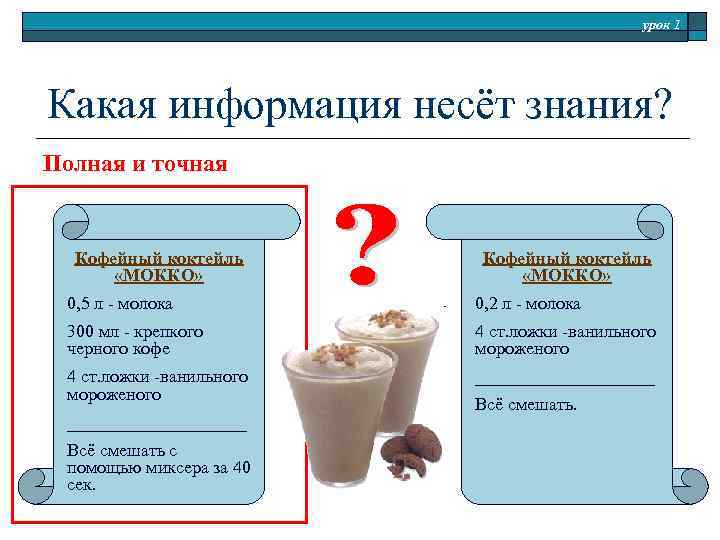 урок 1

Какая информация несёт знания?

Полная и точная

Кофейный коктейль «МОККО»

0,5 л - молока

300 мл - крепкого черного кофе

4 ст.ложки -ванильного мороженого

Всё смешать с помощью миксера за 40 сек.

?

Кофейный коктейль «МОККО»

0,2 л - молока

4 ст.ложки -ванильного мороженого

Всё смешать.